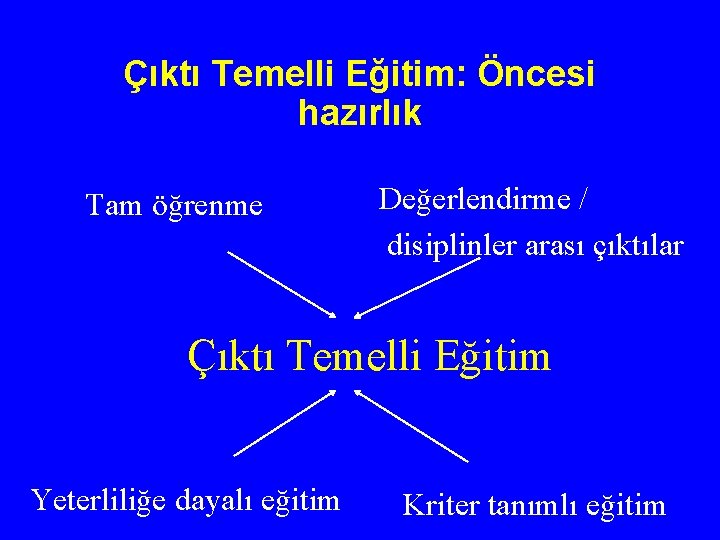 Çıktı Temelli Eğitim: Öncesi hazırlık

Tam öğrenme

Değerlendirme / disiplinler arası çıktılar

Çıktı Temelli Eğitim

Yeterliliğe dayalı eğitim

Kriter tanımlı eğitim